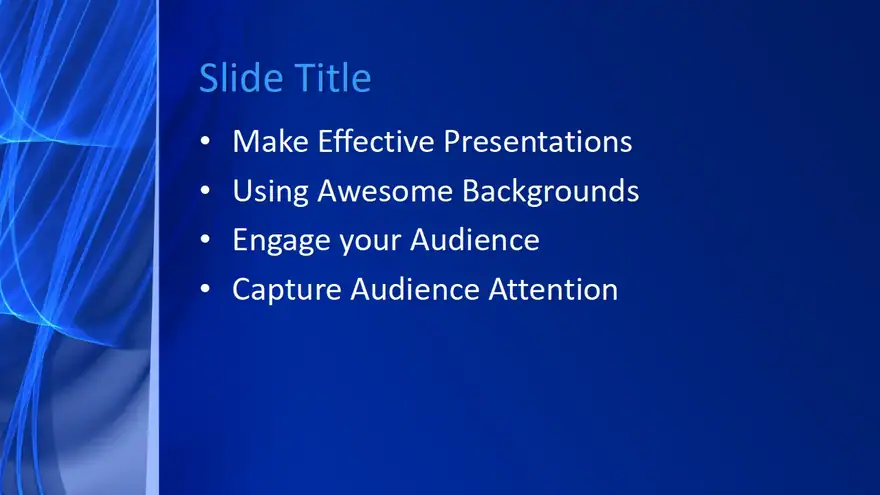 Slide Title

• Make Effective Presentations
• Using Awesome Backgrounds
• Engage your Audience
• Capture Audience Attention